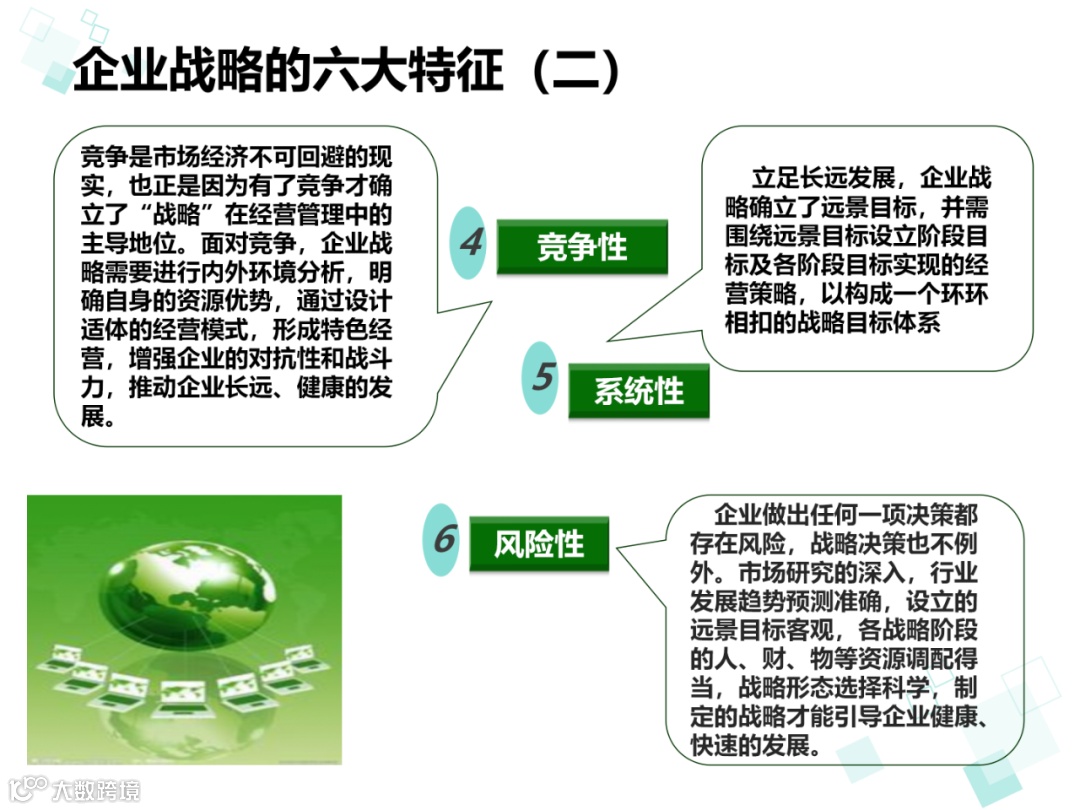 企业战略的六大特征（二）

竞争是市场经济不可回避的现实，也正是因为有了竞争才确立了“战略”在经营管理中的主导地位。面对竞争，企业战略需要进行内外环境分析，明确自身的资源优势，通过设计适体的经营模式，形成特色经营，增强企业的对抗性和战斗力，推动企业长远、健康的发展。

4 竞争性

立足长远发展，企业战略确立了远景目标，并需围绕远景目标设立阶段目标及各阶段目标实现的经营策略，以构成一个环环相扣的战略目标体系

5 系统性

6 风险性

企业做出任何一项决策都存在风险，战略决策也不例外。市场研究的深入，行业发展趋势预测准确，设立的远景目标客观，各战略阶段的人、财、物等资源调配得当，战略形态选择科学，制定的战略才能引导企业健康、快速的发展。

大数跨境